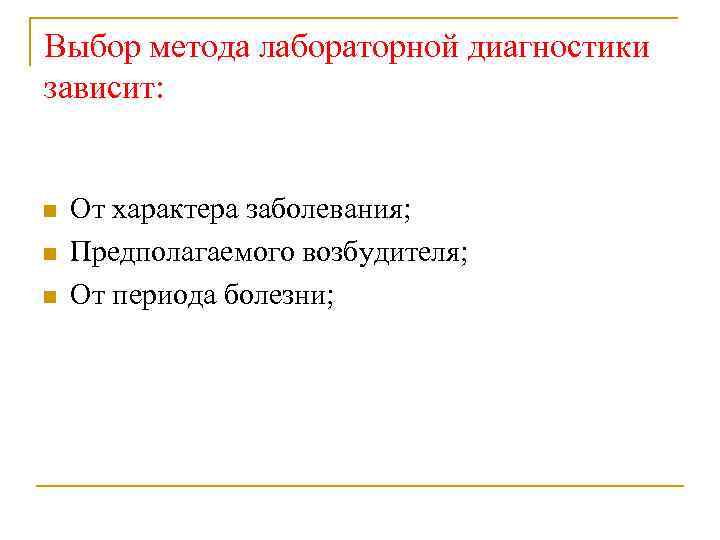 Выбор метода лабораторной диагностики зависит:

- От характера заболевания;
- Предполагаемого возбудителя;
- От периода болезни;